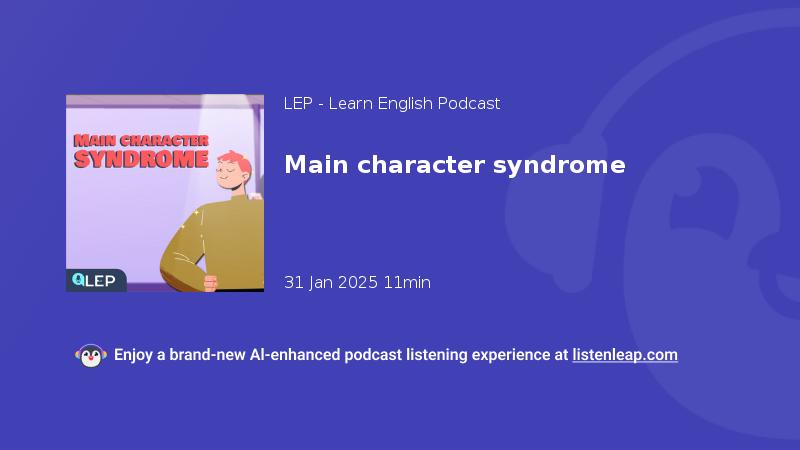 MAIN CHARACTER
SYNDROME

LEP

LEP - Learn English Podcast

Main character syndrome

31 Jan 2025 11min

Enjoy a brand-new AI-enhanced podcast listening experience at listenleap.com